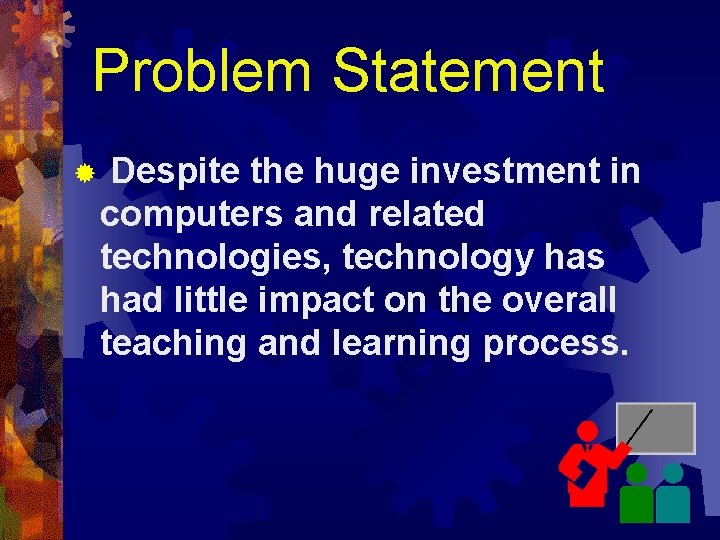 Problem Statement

Despite the huge investment in computers and related technologies, technology has had little impact on the overall teaching and learning process.